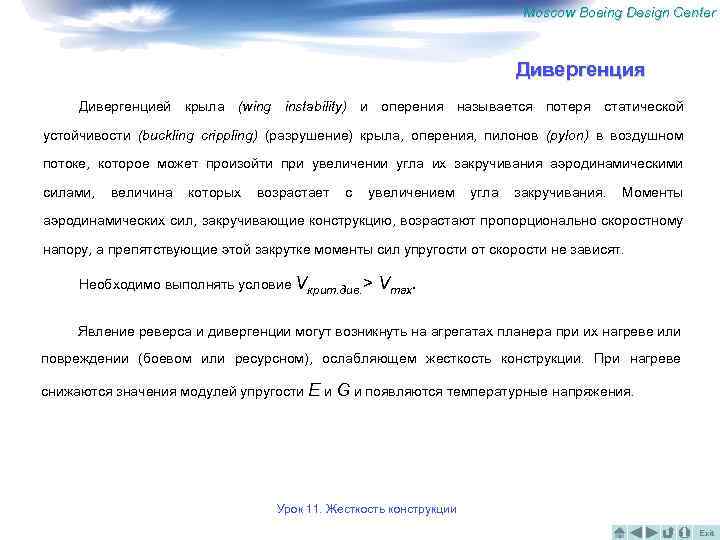 Moscow Boeing Design Center

Дивергенция

Дивергенцией крыла (wing instability) и оперения называется потеря статической устойчивости (buckling crippling) (разрушение) крыла, оперения, пилонов (pylon) в воздушном потоке, которое может произойти при увеличении угла их закручивания аэродинамическими силами, величина которых возрастает с увеличением угла закручивания. Моменты аэродинамических сил, закручивающие конструкцию, возрастают пропорционально скоростному напору, а препятствующие этой закрутке моменты сил упругости от скорости не зависят.

Необходимо выполнять условие $V_{крит.див.} > V_{max}$.

Явление реверса и дивергенции могут возникнуть на агрегатах планера при их нагреве или повреждении (боевом или ресурсном), ослабляющем жесткость конструкции. При нагреве снижаются значения модулей упругости $E$ и $G$ и появляются температурные напряжения.

Урок 11. Жесткость конструкции

Exit